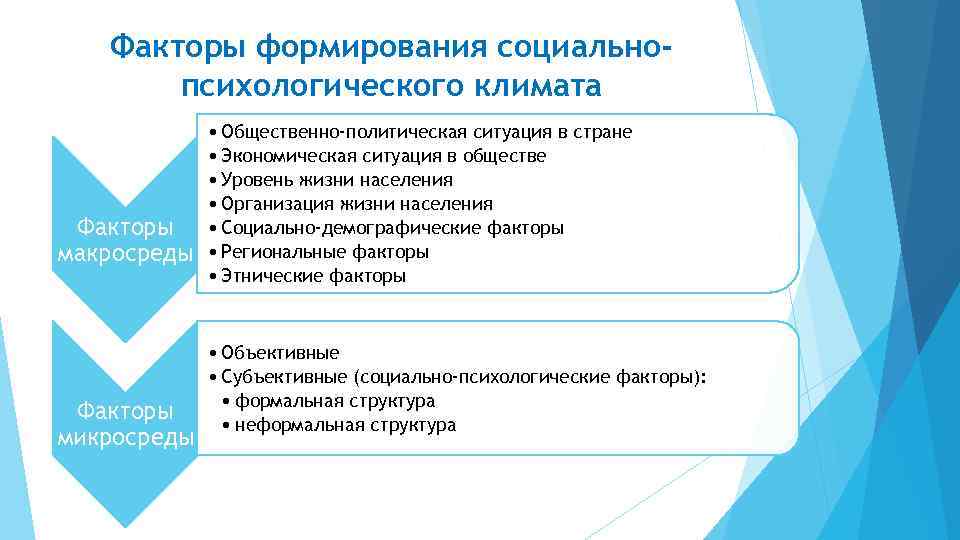 Факторы формирования социально-психологического климата

Факторы макросреды

• Общественно-политическая ситуация в стране
• Экономическая ситуация в обществе
• Уровень жизни населения
• Организация жизни населения
• Социально-демографические факторы
• Региональные факторы
• Этнические факторы

Факторы микросреды

• Объективные
• Субъективные (социально-психологические факторы):
• формальная структура
• неформальная структура